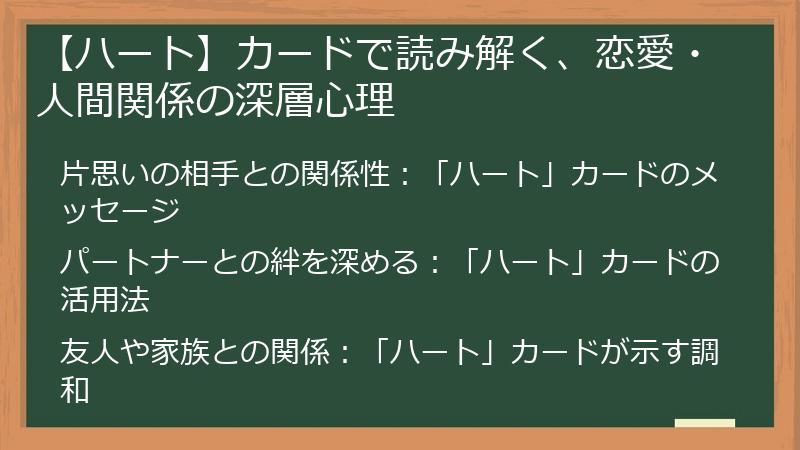 【ハート】カードで読み解く、恋愛・人間関係の深層心理

片思いの相手との関係性：「ハート」カードのメッセージ

パートナーとの絆を深める：「ハート」カードの活用法

友人や家族との関係：「ハート」カードが示す調和